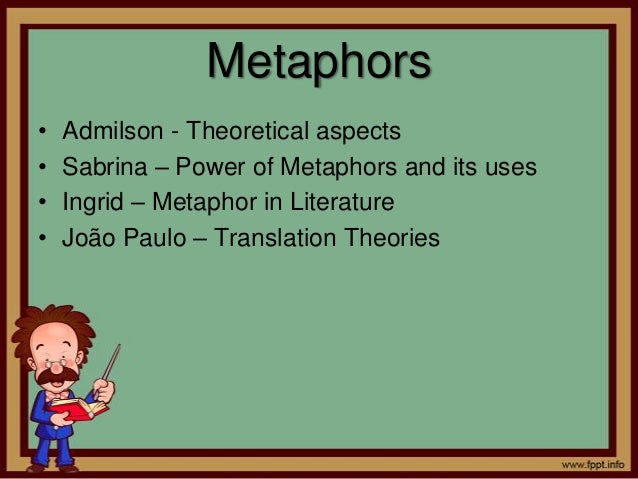 Metaphors

• Admilson - Theoretical aspects
• Sabrina – Power of Metaphors and its uses
• Ingrid – Metaphor in Literature
• João Paulo – Translation Theories

www.fppt.info